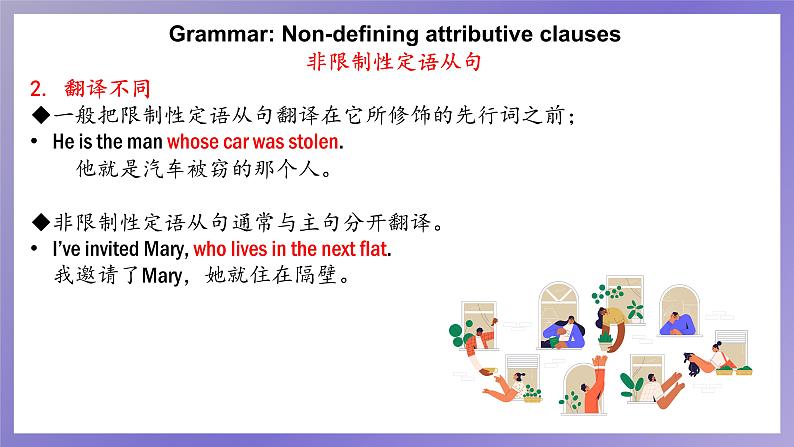 Grammar: Non-defining attributive clauses
非限制性定语从句

2. 翻译不同

◆一般把限制性定语从句翻译在它所修饰的先行词之前;

• He is the man whose car was stolen.
他就是汽车被窃的那个人。

◆非限制性定语从句通常与主句分开翻译。

• I've invited Mary, who lives in the next flat.
我邀请了Mary，她就住在隔壁。